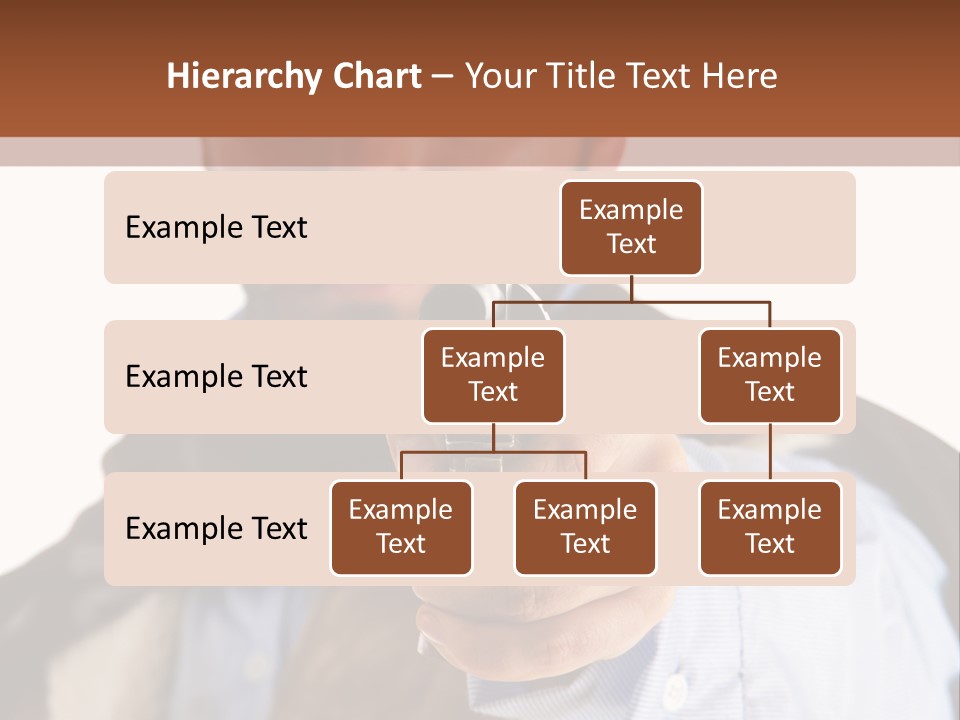 Hierarchy Chart – Your Title Text Here

Example Text

Example Text

Example Text

Example Text

Example Text

Example Text

Example Text

Example Text

Example Text